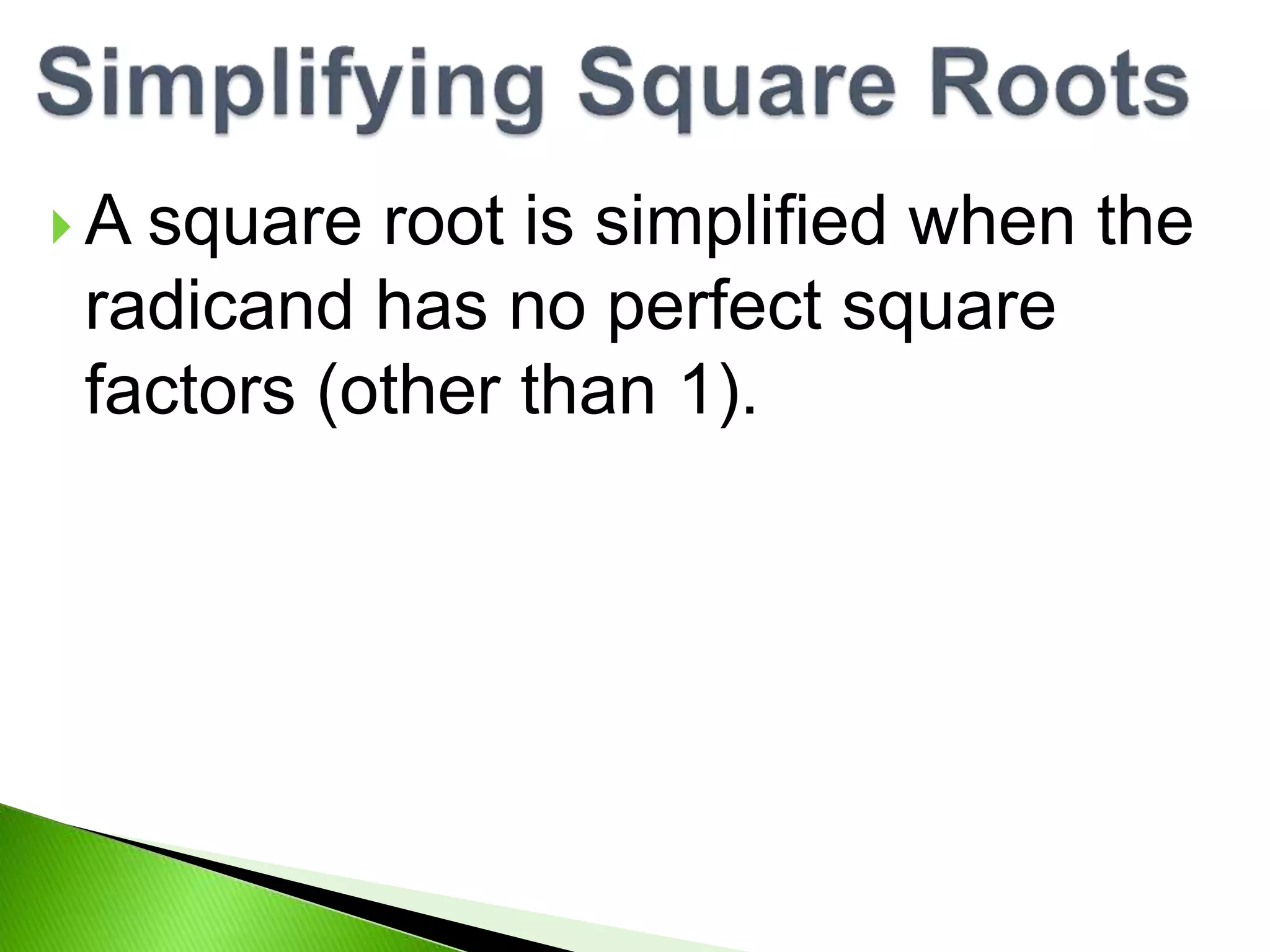 Simplifying Square Roots

A square root is simplified when the radicand has no perfect square factors (other than 1).